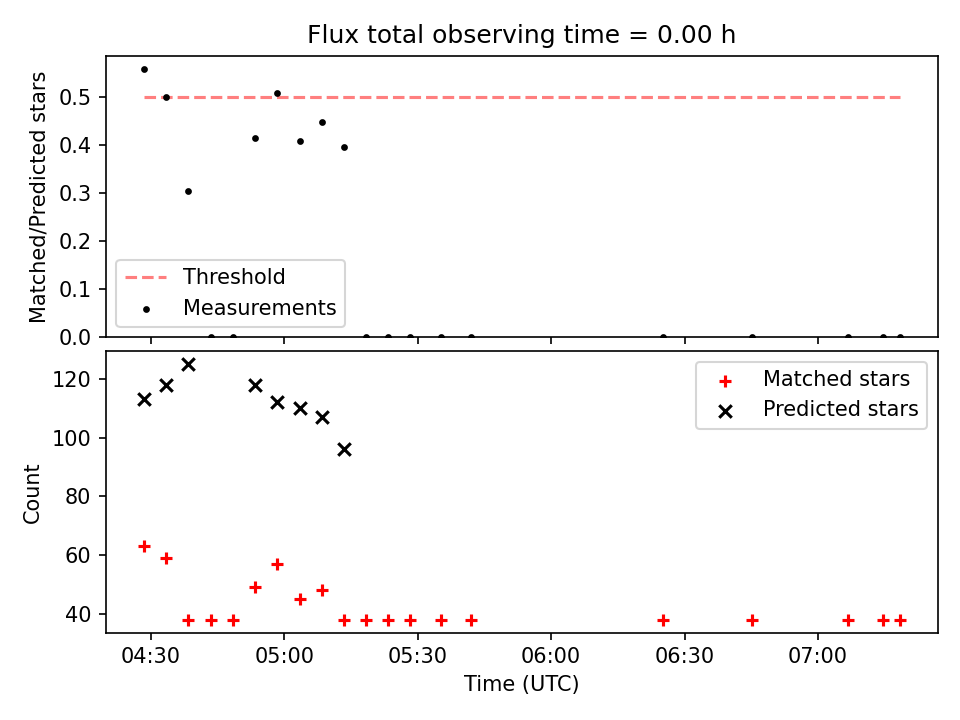 Flux total observing time = 0.00 h

Matched/Predicted stars

0.5
0.4
0.3
0.2
0.1
0.0

Threshold
Measurements

Count

120
100
80
60
40

Matched stars
Predicted stars

04:30
05:00
05:30
06:00
06:30
07:00

Time (UTC)